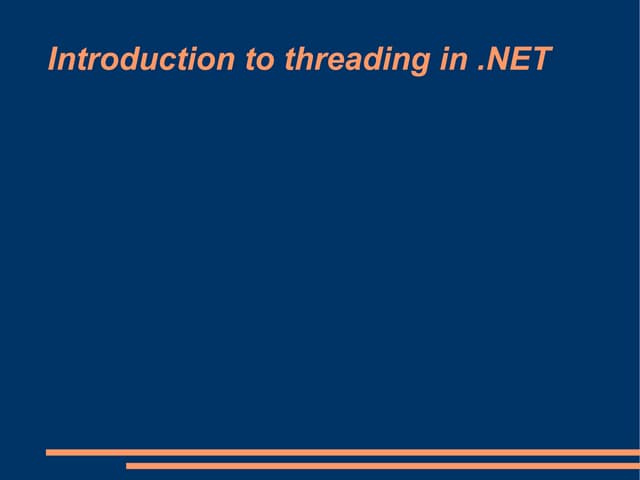 Introduction to threading in .NET